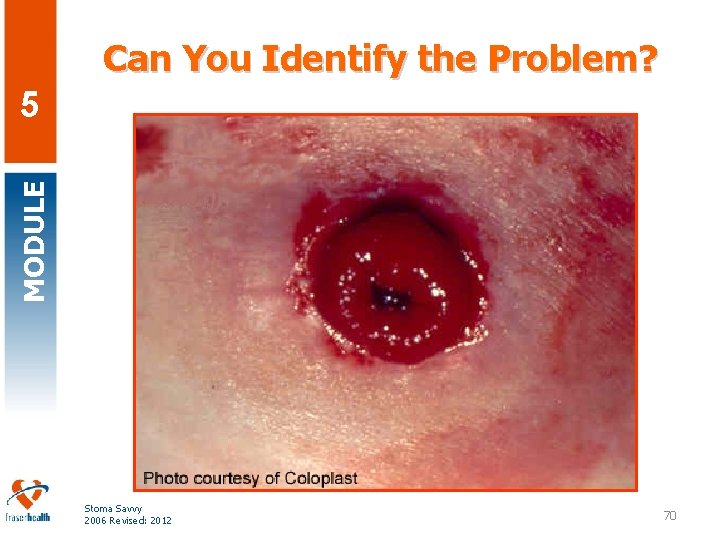 5

MODULE

Can You Identify the Problem?

Photo courtesy of Coloplast

fraserhealth

Stoma Savvy
2006 Revised: 2012

70